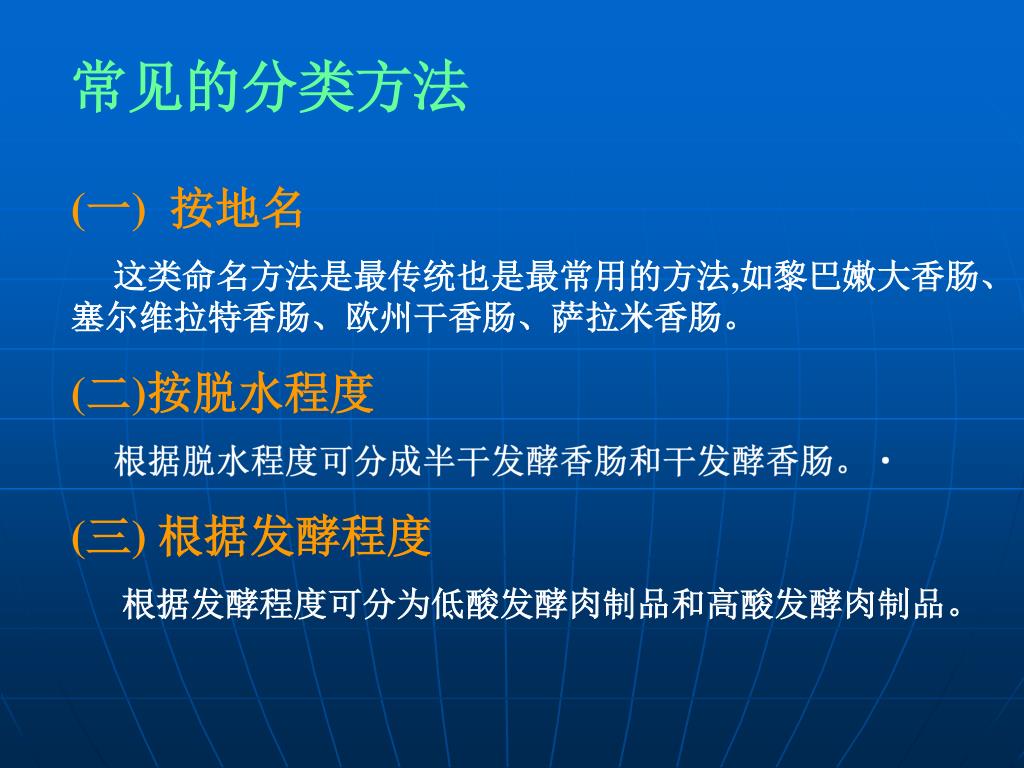 常见的分类方法

(一) 按地名

这类命名方法是最传统也是最常用的方法,如黎巴嫩大香肠、塞尔维拉特香肠、欧州干香肠、萨拉米香肠。

(二)按脱水程度

根据脱水程度可分成半干发酵香肠和干发酵香肠。·

(三) 根据发酵程度

根据发酵程度可分为低酸发酵肉制品和高酸发酵肉制品。